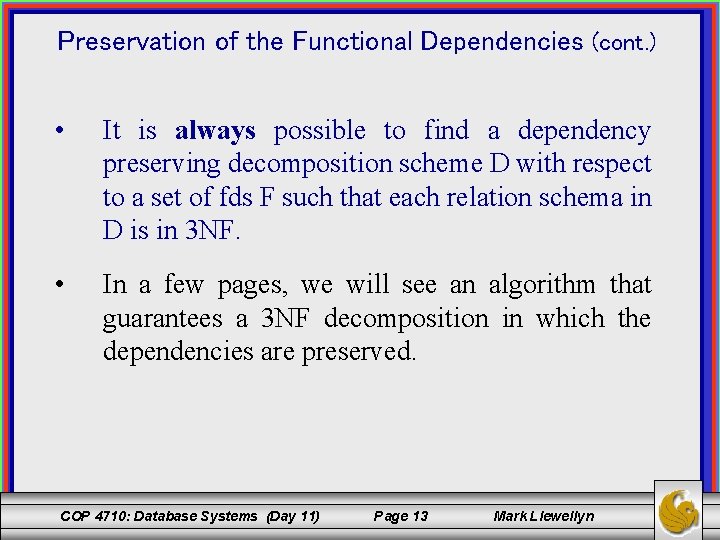 Preservation of the Functional Dependencies (cont.)

• It is always possible to find a dependency preserving decomposition scheme D with respect to a set of fds F such that each relation schema in D is in 3NF.

• In a few pages, we will see an algorithm that guarantees a 3NF decomposition in which the dependencies are preserved.

COP 4710: Database Systems (Day 11) Page 13 Mark Llewellyn